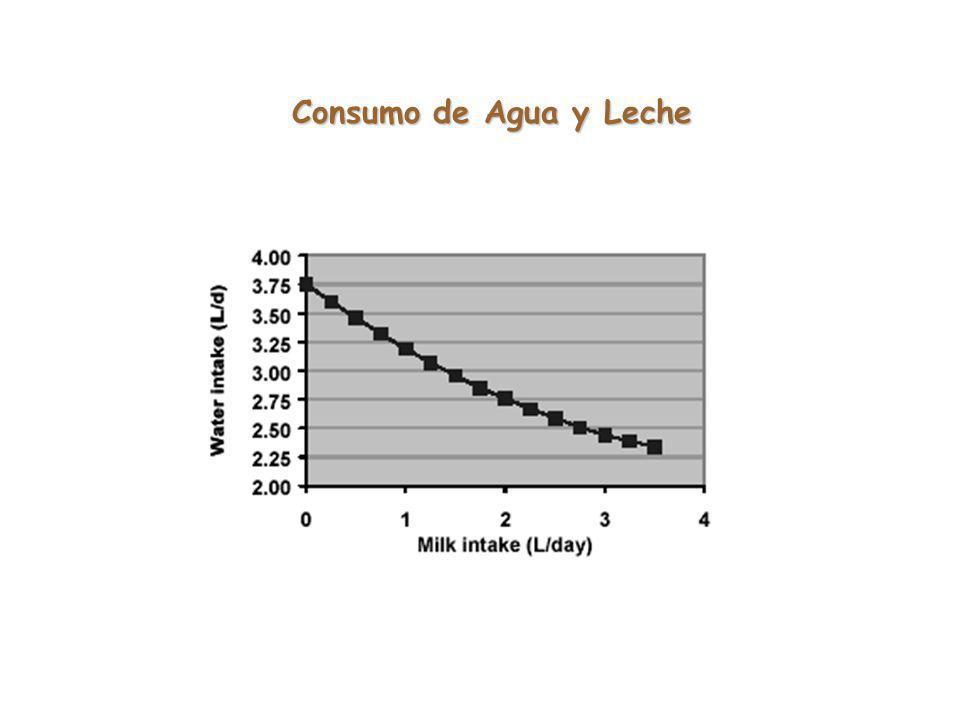 Consumo de Agua y Leche

Water intake (L/d)

4.00
3.75
3.50
3.25
3.00
2.75
2.50
2.25
2.00

0
1
2
3
4

Milk intake (L/day)